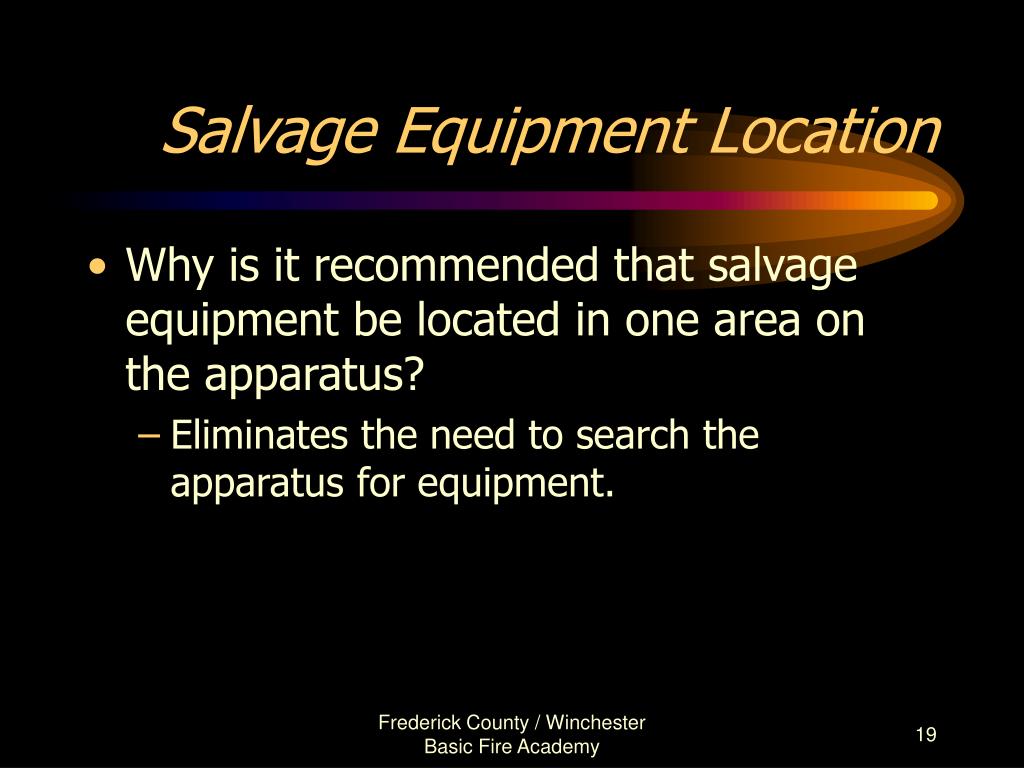 Salvage Equipment Location

• Why is it recommended that salvage equipment be located in one area on the apparatus?
– Eliminates the need to search the apparatus for equipment.

Frederick County / Winchester
Basic Fire Academy

19